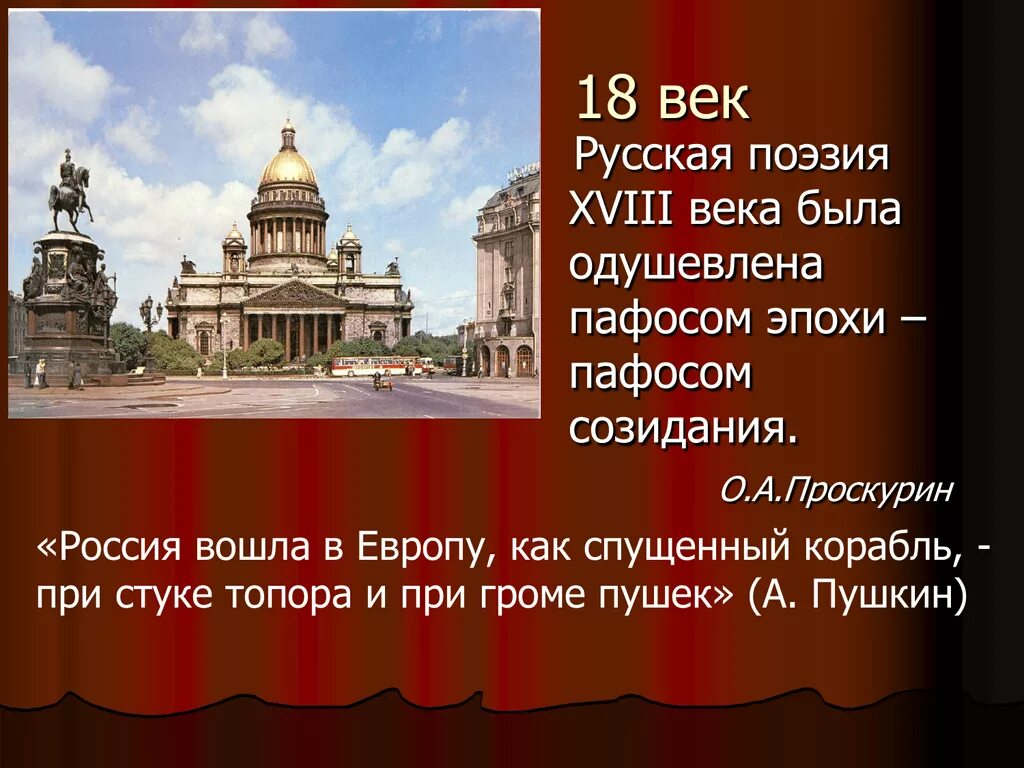 18 век

Русская поэзия XVIII века была одушевлена пафосом эпохи – пафосом созидания.

О.А.Проскурин

«Россия вошла в Европу, как спущенный корабль, - при стуке топора и при громе пушек» (А. Пушкин)